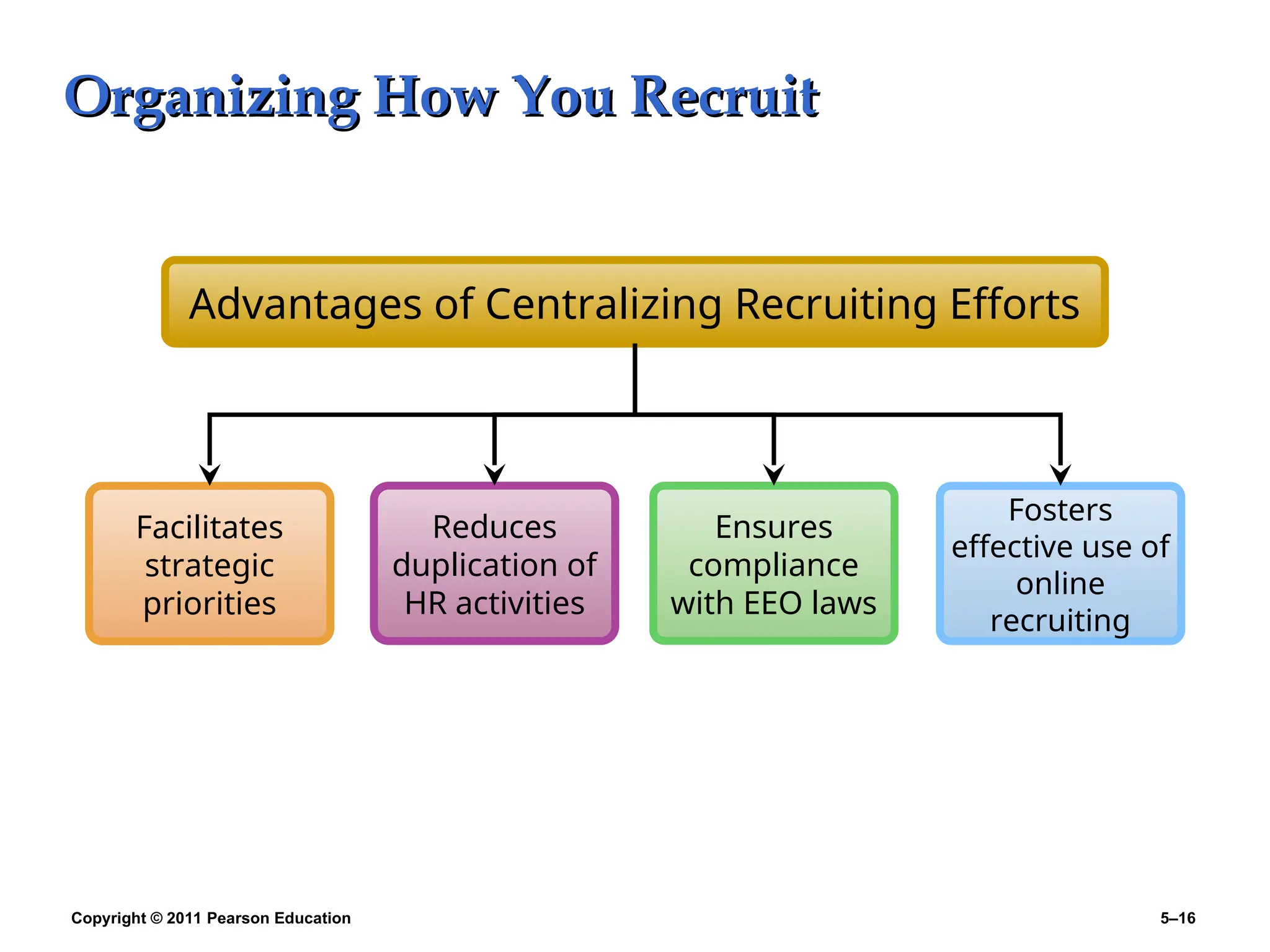 Organizing How You Recruit

Advantages of Centralizing Recruiting Efforts

Facilitates strategic priorities

Reduces duplication of HR activities

Ensures compliance with EEO laws

Fosters effective use of online recruiting

Copyright © 2011 Pearson Education

5–16